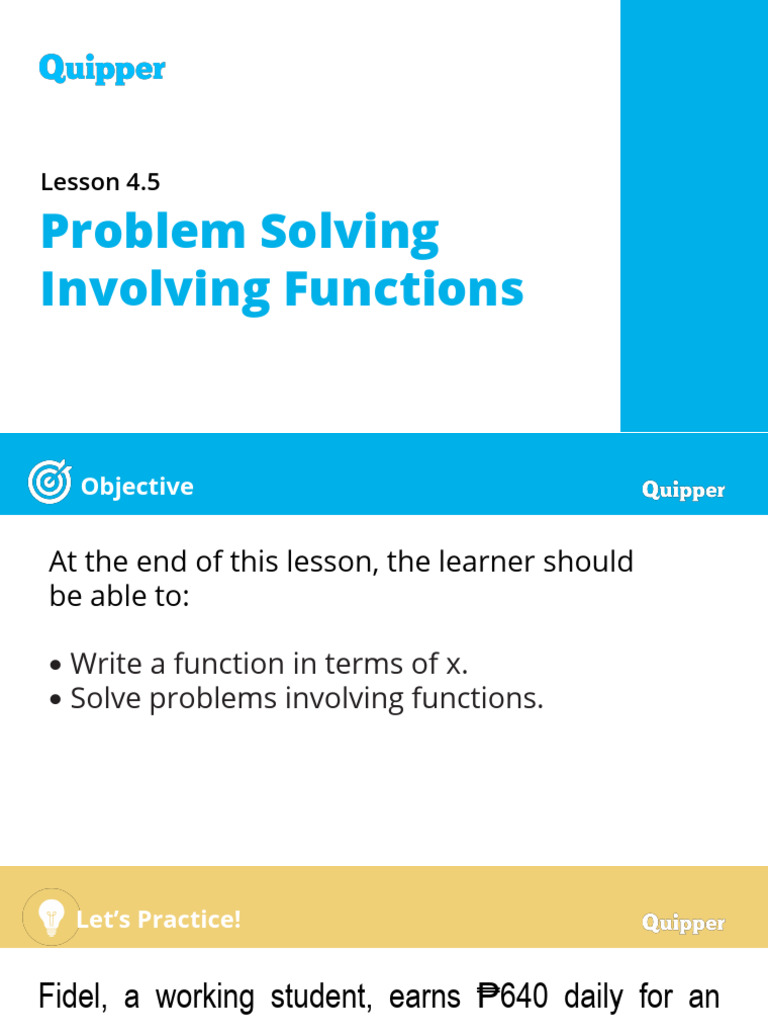 Quipper

Lesson 4.5

Problem Solving Involving Functions

Objective

Quipper

At the end of this lesson, the learner should be able to:

• Write a function in terms of x.
• Solve problems involving functions.

Let's Practice!

Quipper

Fidel, a working student, earns ₱640 daily for an